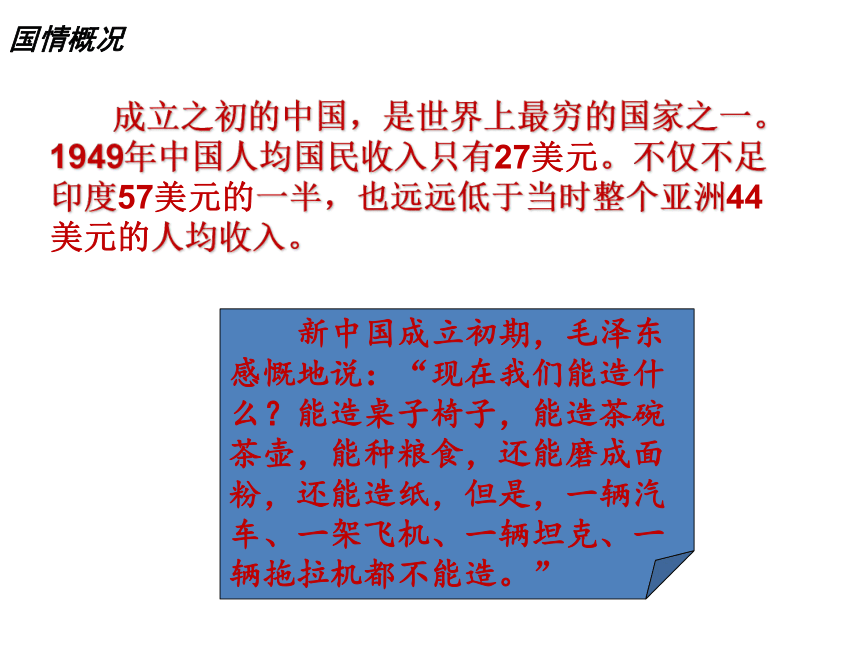 国情概况

成立之初的中国，是世界上最穷的国家之一。1949年中国人均国民收入只有27美元。不仅不足印度57美元的一半，也远远低于当时整个亚洲44美元的人均收入。

新中国成立初期，毛泽东感慨地说：“现在我们能造什么？能造桌子椅子，能造茶碗茶壶，能种粮食，还能磨成面粉，还能造纸，但是，一辆汽车、一架飞机、一辆坦克、一辆拖拉机都不能造。”